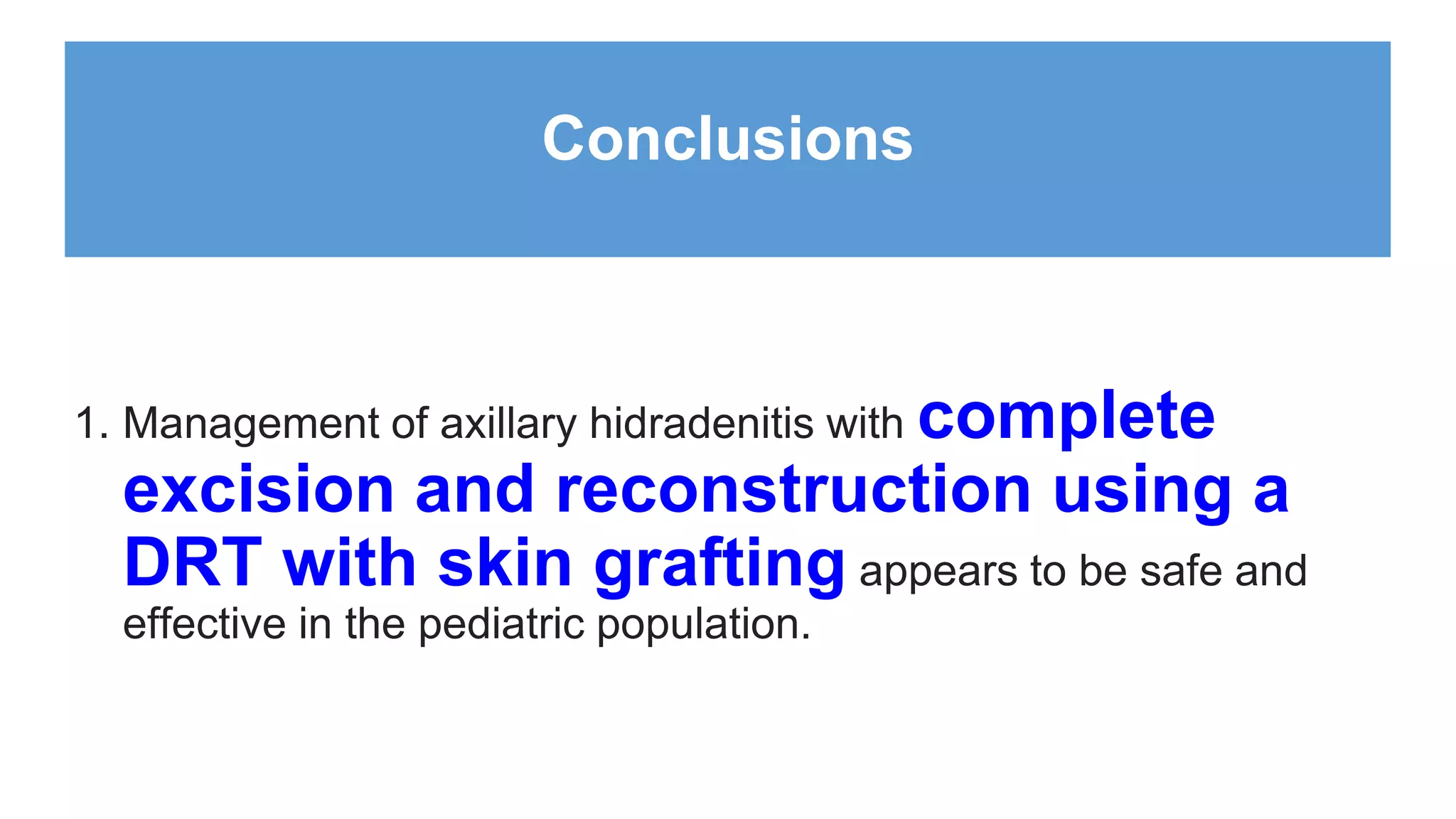 Conclusions

1. Management of axillary hidradenitis with complete excision and reconstruction using a DRT with skin grafting appears to be safe and effective in the pediatric population.